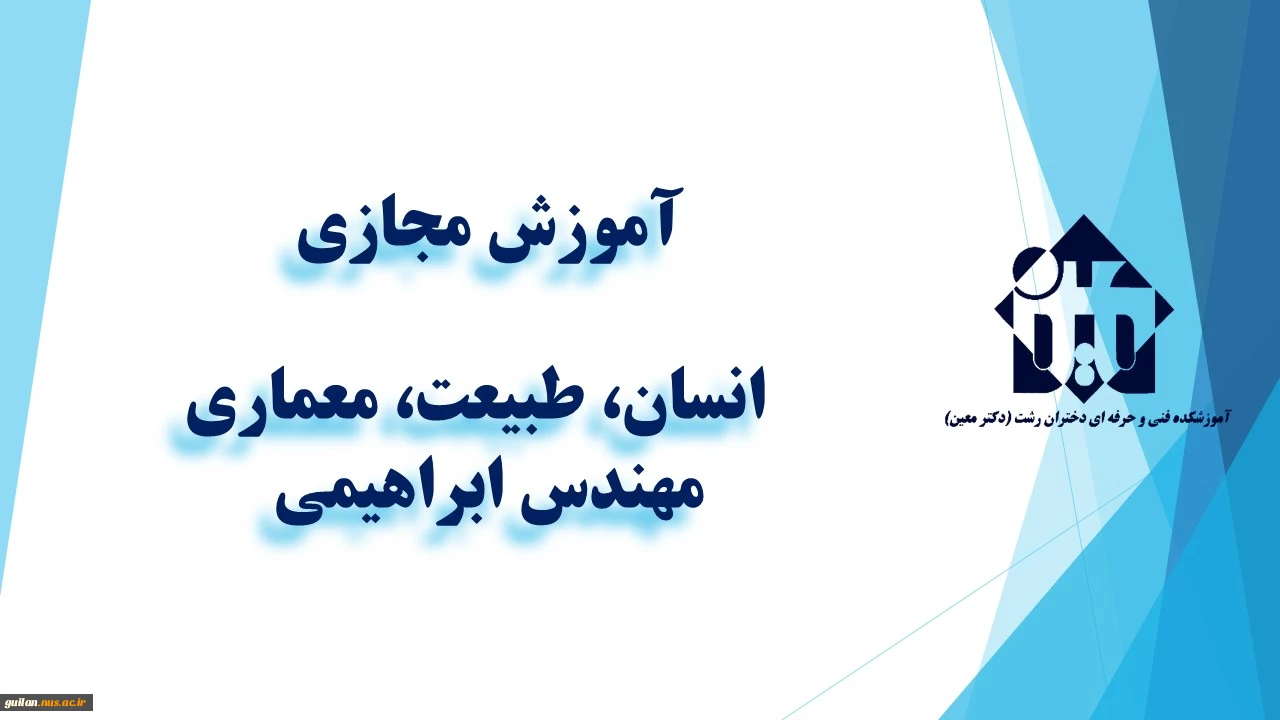 آموزش مجازی

انسان، طبیعت، معماری
مهندس ابراهیمی

آموزشکده فنی و حرفه ای دختران رشت (دکتر معین)

guilan.nus.ac.ir